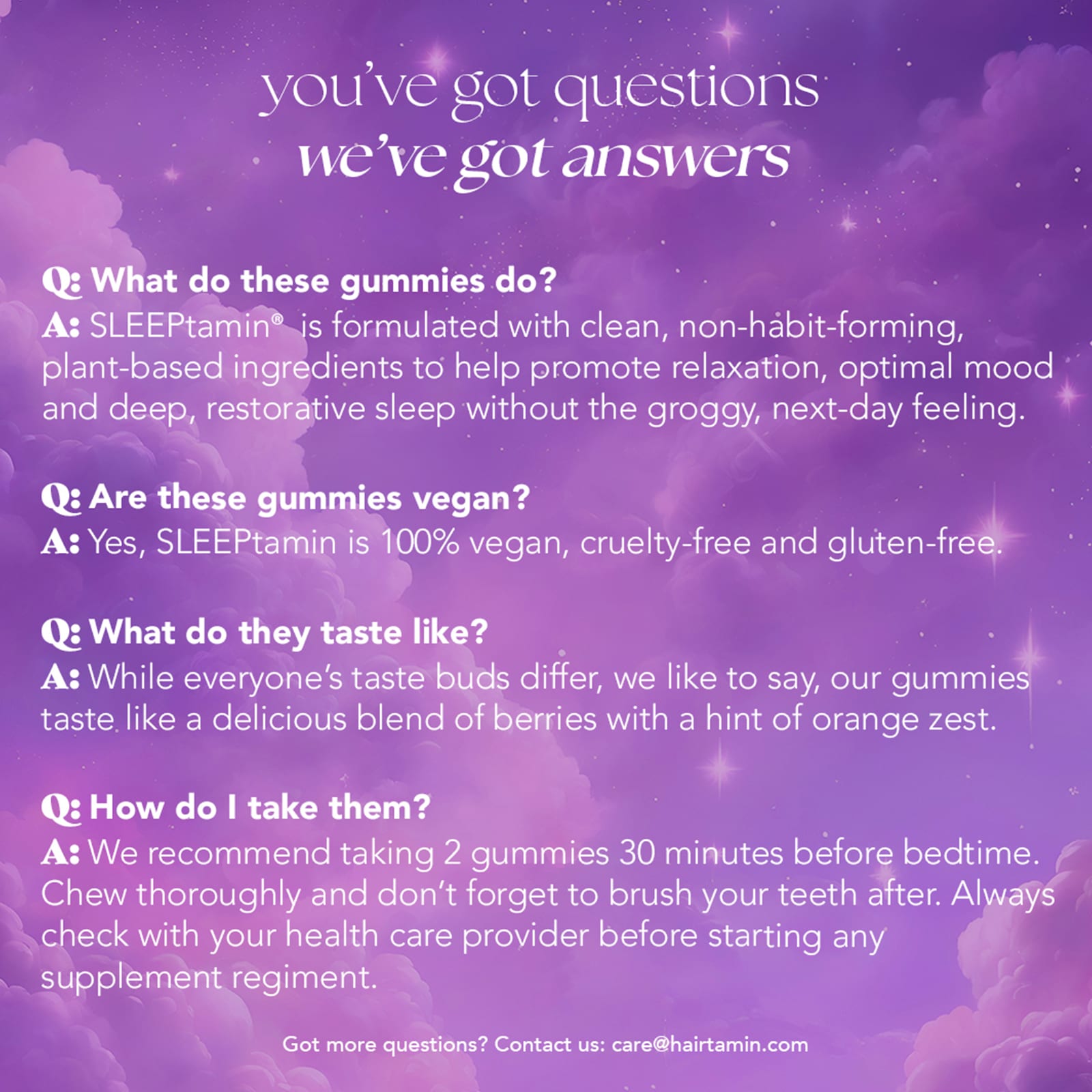 you've got questions
we've got answers

Q: What do these gummies do?
A: SLEEPtamin® is formulated with clean, non-habit-forming, plant-based ingredients to help promote relaxation, optimal mood and deep, restorative sleep without the groggy, next-day feeling.

Q: Are these gummies vegan?
A: Yes, SLEEPtamin is 100% vegan, cruelty-free and gluten-free.

Q: What do they taste like?
A: While everyone's taste buds differ, we like to say, our gummies taste like a delicious blend of berries with a hint of orange zest.

Q: How do I take them?
A: We recommend taking 2 gummies 30 minutes before bedtime. Chew thoroughly and don't forget to brush your teeth after. Always check with your health care provider before starting any supplement regiment.

Got more questions? Contact us: care@hairtamin.com